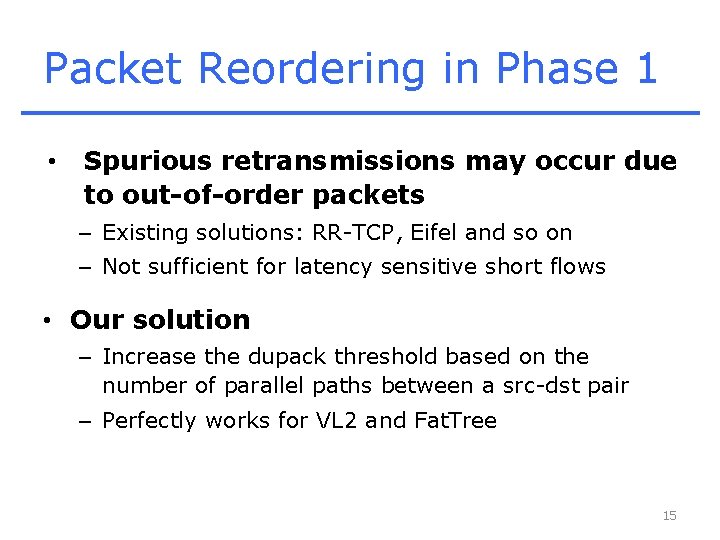 Packet Reordering in Phase 1

• Spurious retransmissions may occur due to out-of-order packets
– Existing solutions: RR-TCP, Eifel and so on
– Not sufficient for latency sensitive short flows

• Our solution
– Increase the dupack threshold based on the number of parallel paths between a src-dst pair
– Perfectly works for VL2 and FatTree

15